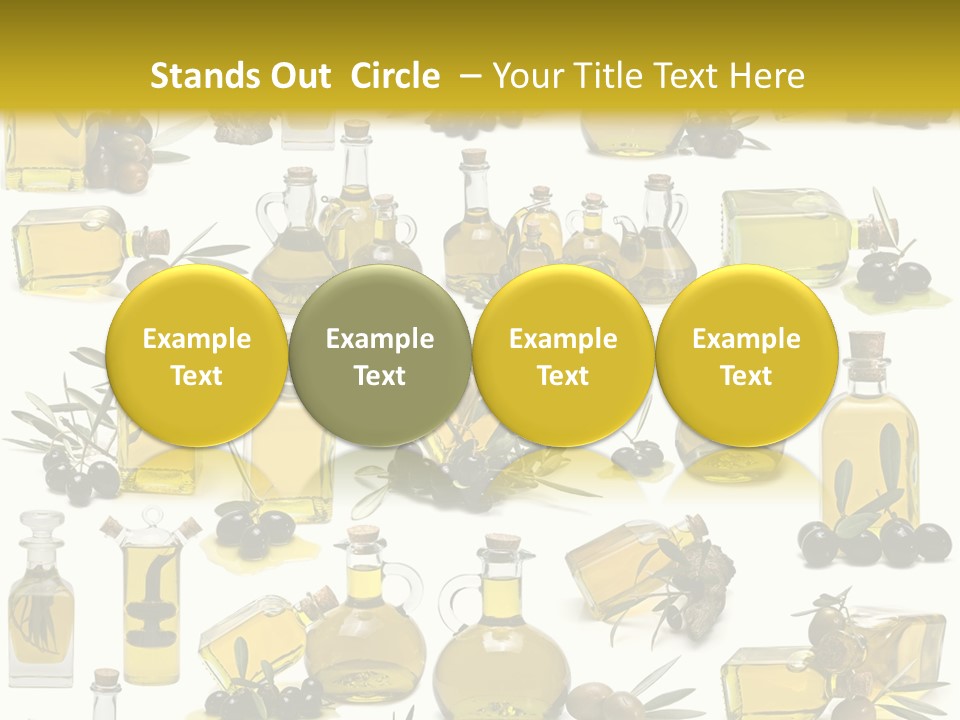 Stands Out Circle – Your Title Text Here

Example Text

Example Text

Example Text

Example Text